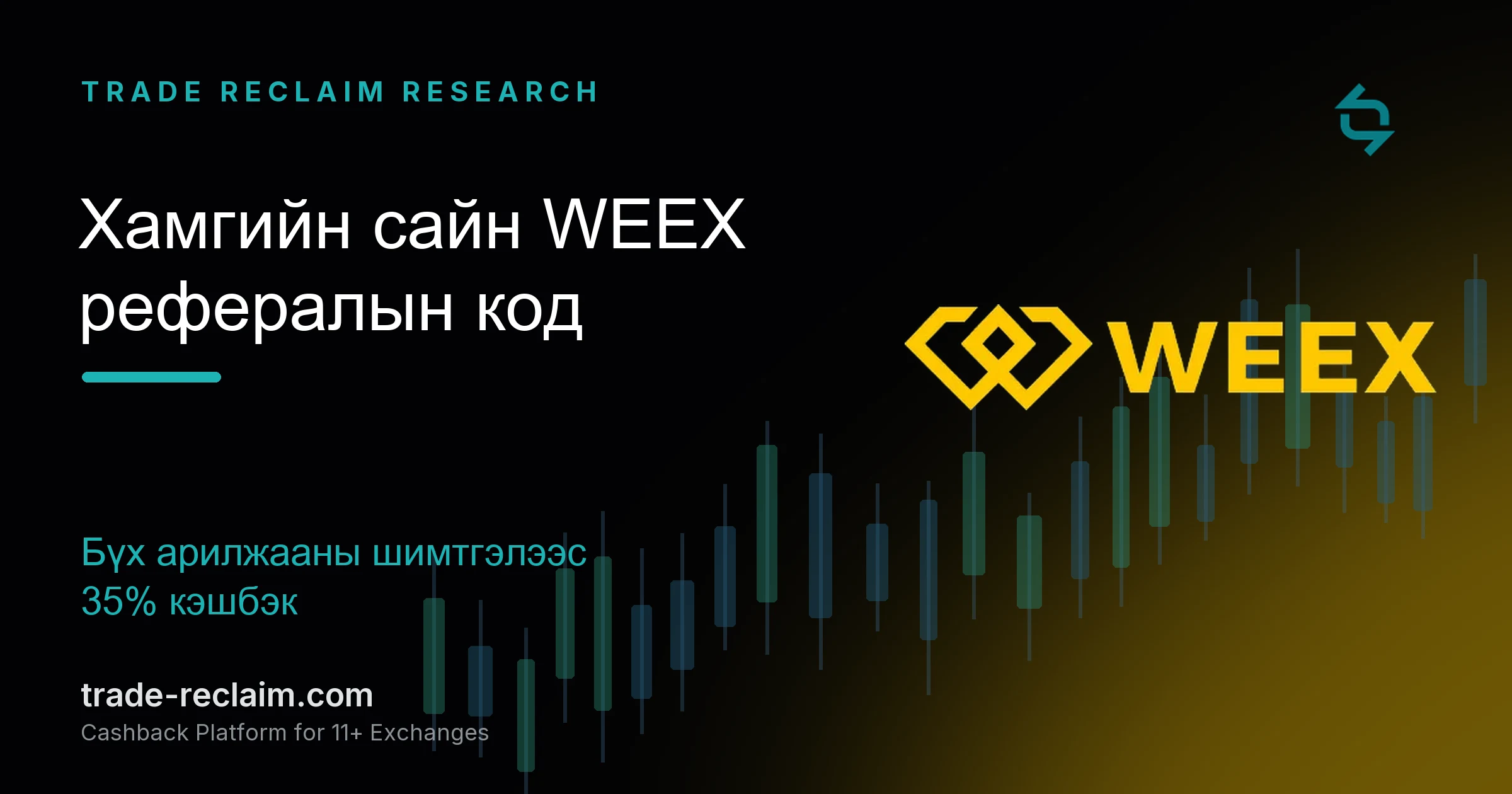 TRADE RECLAIM RESEARCH

Хамгийн сайн WEEX рефералын код

WEEX

Бүх арилжааны шимтгэлээс 35% кэшбэк

trade-reclaim.com
Cashback Platform for 11+ Exchanges